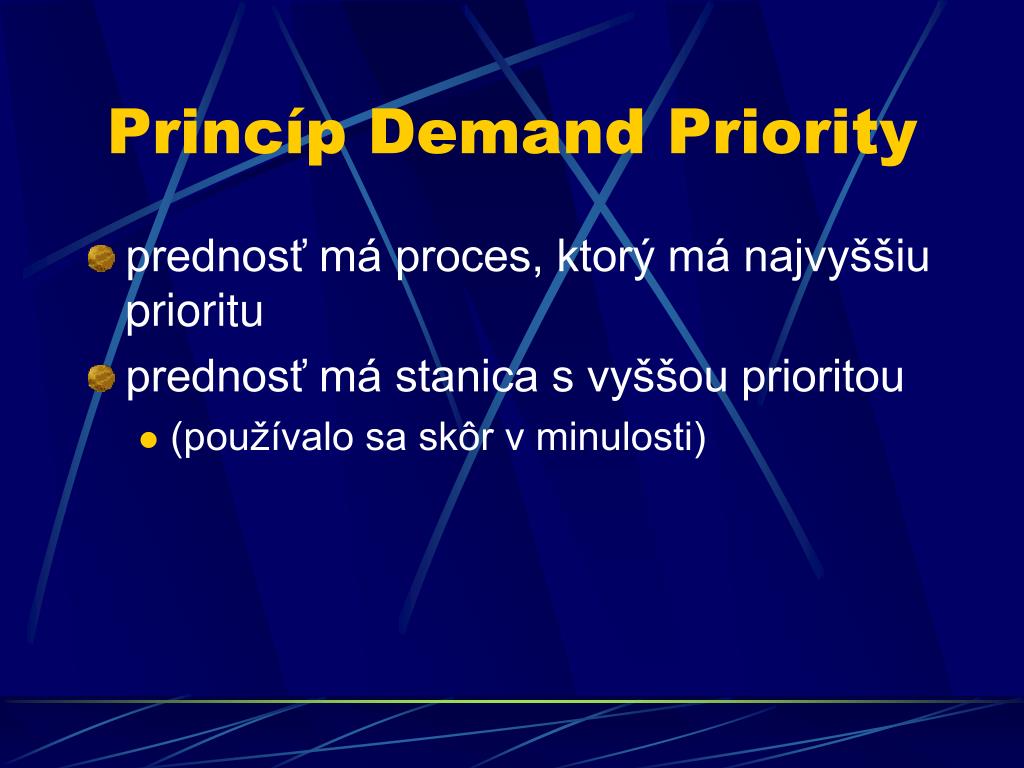 Princíp Demand Priority

prednosť má proces, ktorý má najvyššiu prioritu

prednosť má stanica s vyššou prioritou

(používalo sa skôr v minulosti)